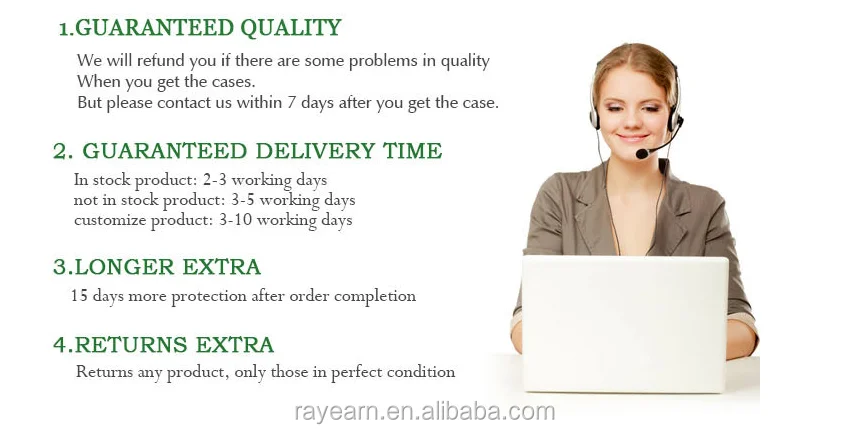 1.GUARANTEED QUALITY

We will refund you if there are some problems in quality
When you get the cases.
But please contact us within 7 days after you get the case.

2. GUARANTEED DELIVERY TIME

In stock product: 2-3 working days
not in stock product: 3-5 working days
customize product: 3-10 working days

3.LONGER EXTRA

15 days more protection after order completion

4.RETURNS EXTRA

Returns any product, only those in perfect condition

rayearn.en.alibaba.com